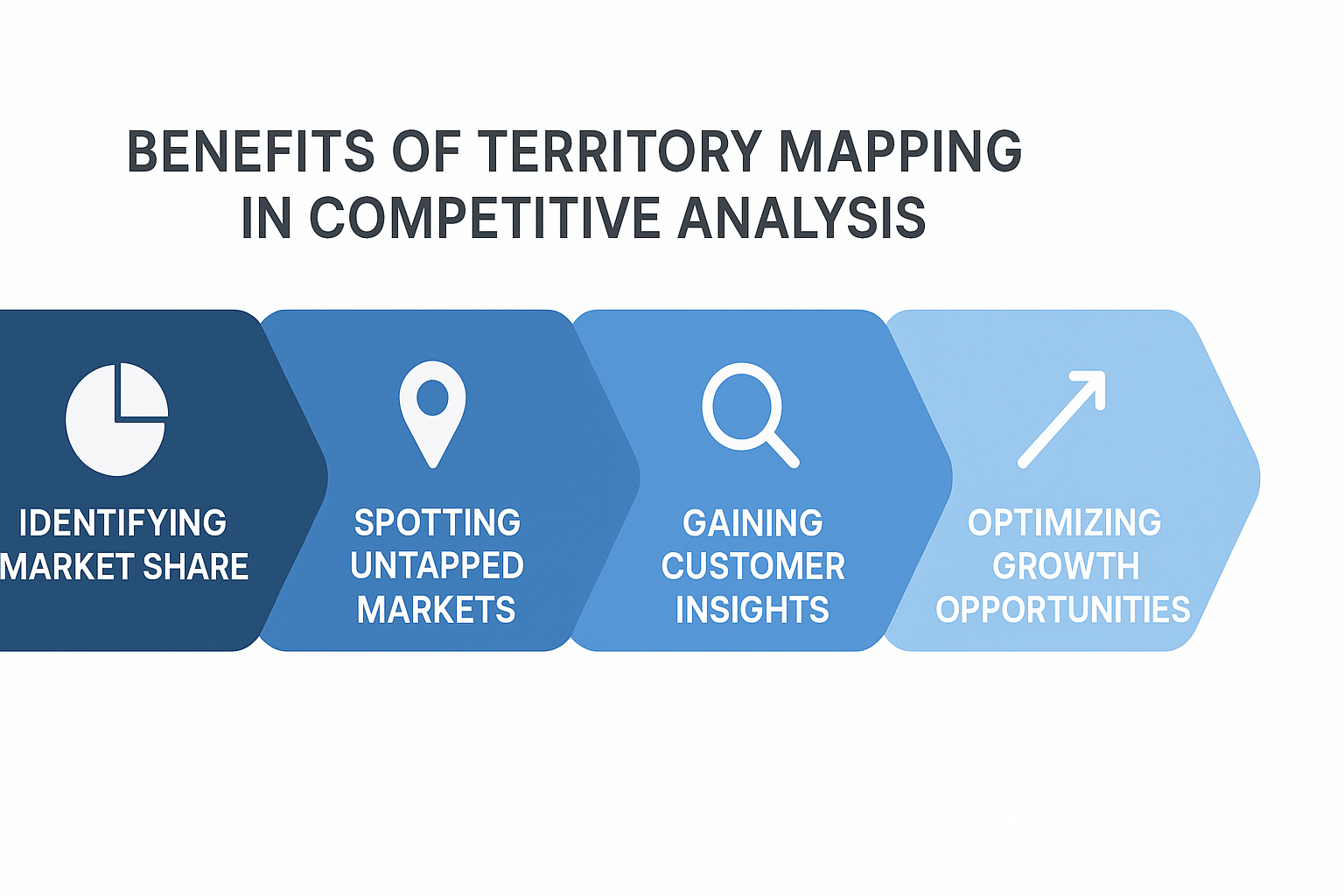 BENEFITS OF TERRITORY MAPPING IN COMPETITIVE ANALYSIS

IDENTIFYING MARKET SHARE

SPOTTING UNTAPPED MARKETS

GAINING CUSTOMER INSIGHTS

OPTIMIZING GROWTH OPPORTUNITIES